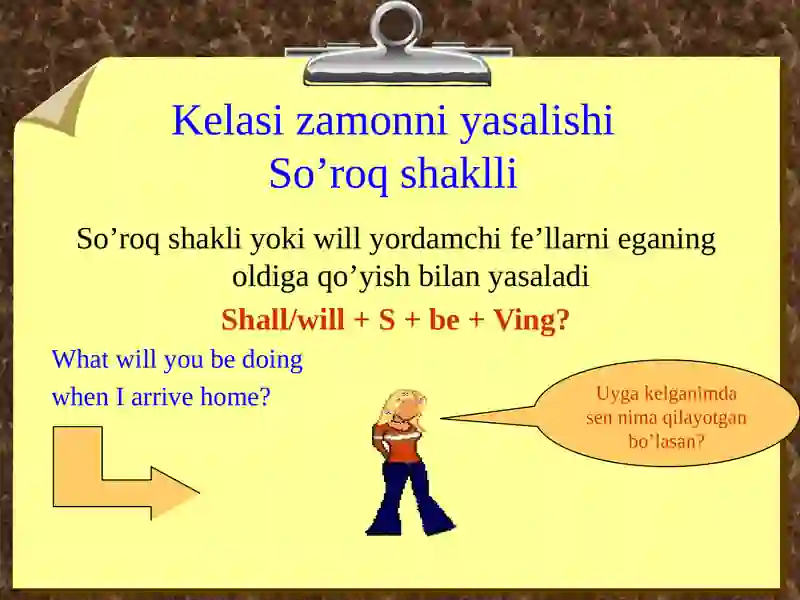 Kelasi zamonni yasalishi
So’roq shaklli

So’roq shakli yoki will yordamchi fe’llarni eganing oldiga qo’yish bilan yasaladi

Shall/will + S + be + Ving?

What will you be doing when I arrive home?

Uyga kelganimda sen nima qilayotgan bo’lasan?